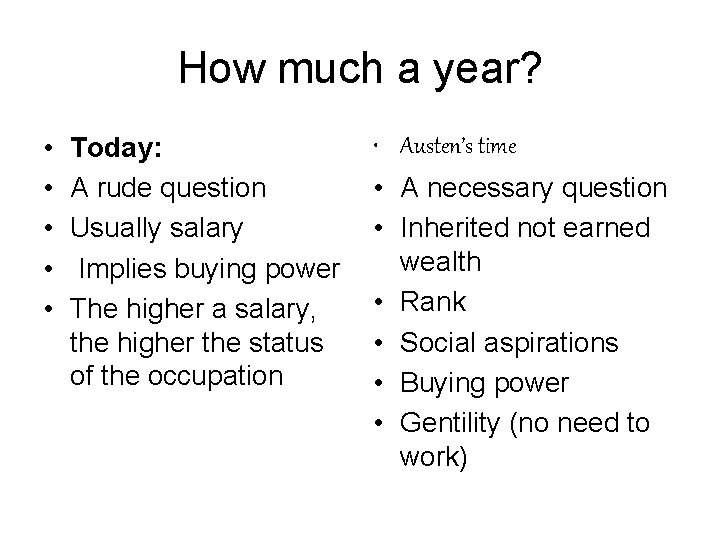 How much a year?

• Today:
• A rude question
• Usually salary
• Implies buying power
• The higher a salary, the higher the status of the occupation

• Austen's time
• A necessary question
• Inherited not earned wealth
• Rank
• Social aspirations
• Buying power
• Gentility (no need to work)